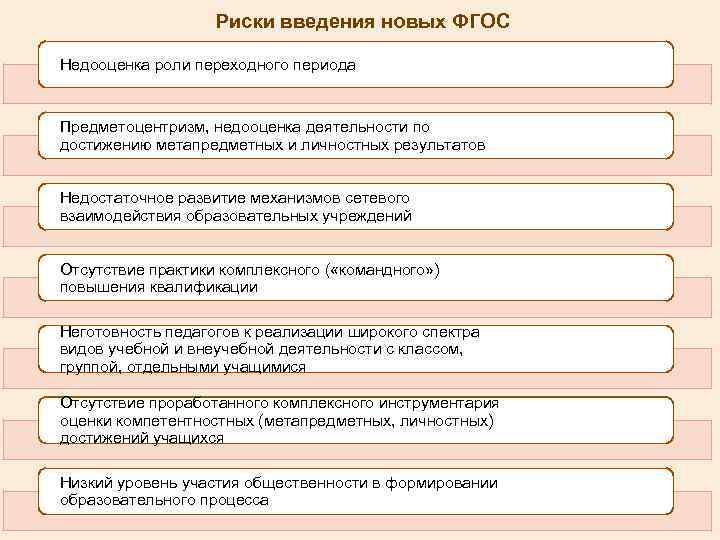 Риски введения новых ФГОС

Недооценка роли переходного периода

Предметоцентризм, недооценка деятельности по достижению метапредметных и личностных результатов

Недостаточное развитие механизмов сетевого взаимодействия образовательных учреждений

Отсутствие практики комплексного («командного») повышения квалификации

Неготовность педагогов к реализации широкого спектра видов учебной и внеучебной деятельности с классом, группой, отдельными учащимися

Отсутствие проработанного комплексного инструментария оценки компетентностных (метапредметных, личностных) достижений учащихся

Низкий уровень участия общественности в формировании образовательного процесса